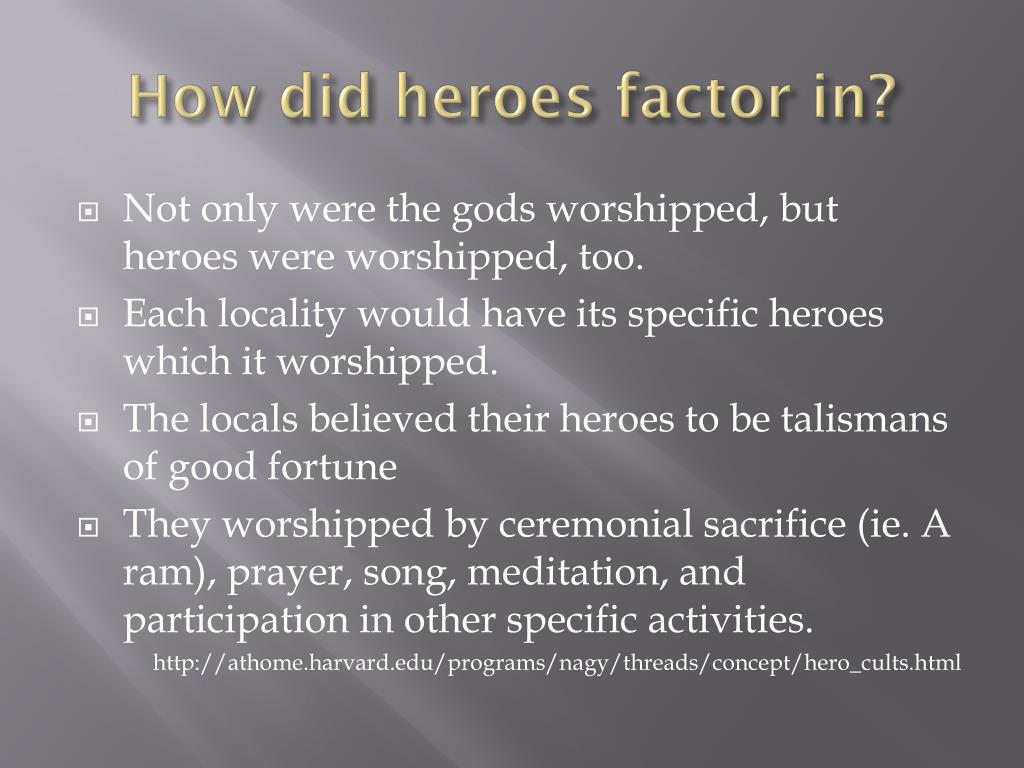 How did heroes factor in?

Not only were the gods worshipped, but heroes were worshipped, too.

Each locality would have its specific heroes which it worshipped.

The locals believed their heroes to be talismans of good fortune

They worshipped by ceremonial sacrifice (ie. A ram), prayer, song, meditation, and participation in other specific activities.

http://athome.harvard.edu/programs/nagy/threads/concept/hero_cults.html